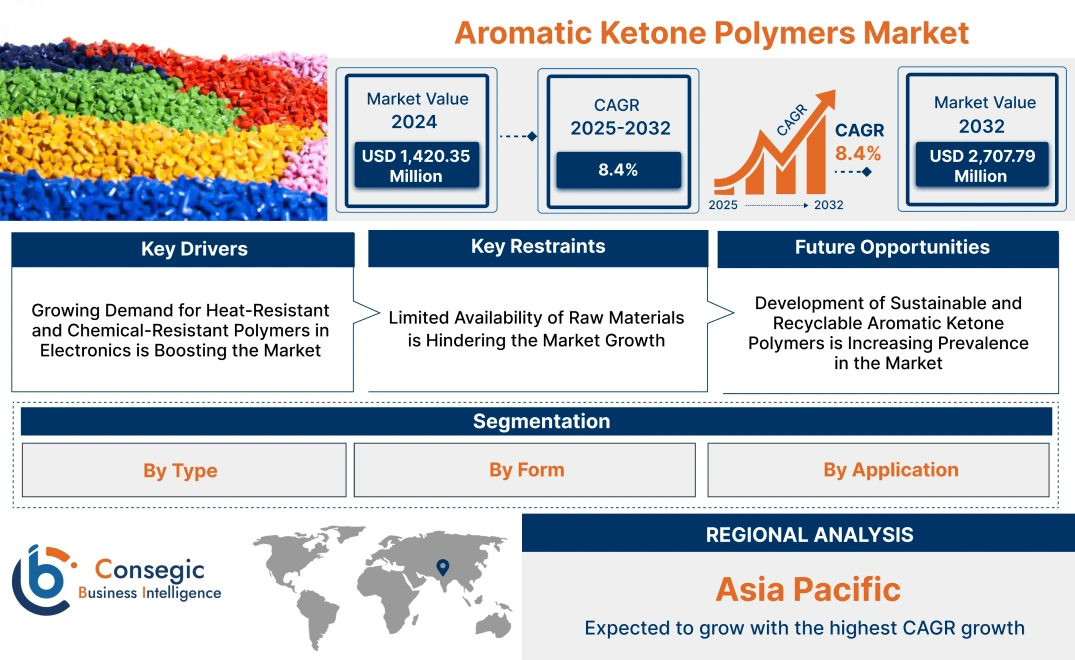 Aromatic Ketone Polymers Market

Market Value 2024

USD 1,420.35 Million

CAGR 2025-2032

8.4%

CAGR

CAGR 8.4%

2025 2032

Market Value 2032

USD 2,707.79 Million

Key Drivers

Growing Demand for Heat-Resistant and Chemical-Resistant Polymers in Electronics is Boosting the Market

Key Restraints

Limited Availability of Raw Materials is Hindering the Market Growth

Future Opportunities

Development of Sustainable and Recyclable Aromatic Ketone Polymers is Increasing Prevalence in the Market

Segmentation

By Type

By Form

By Application

Consegic Business Intelligence

REGIONAL ANALYSIS

Asia Pacific

Expected to grow with the highest CAGR growth